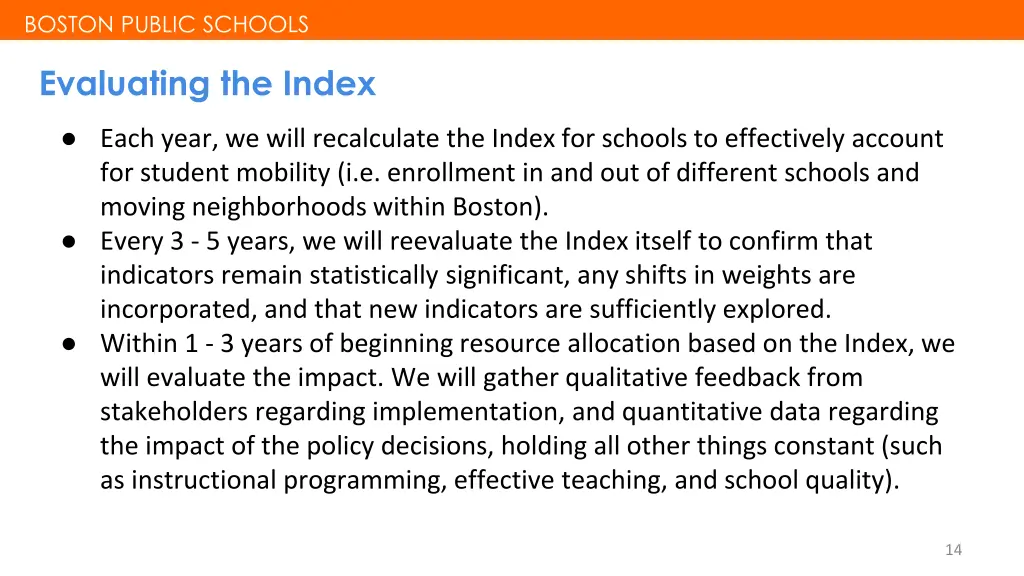 BOSTON PUBLIC SCHOOLS

Evaluating the Index

● Each year, we will recalculate the Index for schools to effectively account for student mobility (i.e. enrollment in and out of different schools and moving neighborhoods within Boston).
● Every 3 - 5 years, we will reevaluate the Index itself to confirm that indicators remain statistically significant, any shifts in weights are incorporated, and that new indicators are sufficiently explored.
● Within 1 - 3 years of beginning resource allocation based on the Index, we will evaluate the impact. We will gather qualitative feedback from stakeholders regarding implementation, and quantitative data regarding the impact of the policy decisions, holding all other things constant (such as instructional programming, effective teaching, and school quality).

14